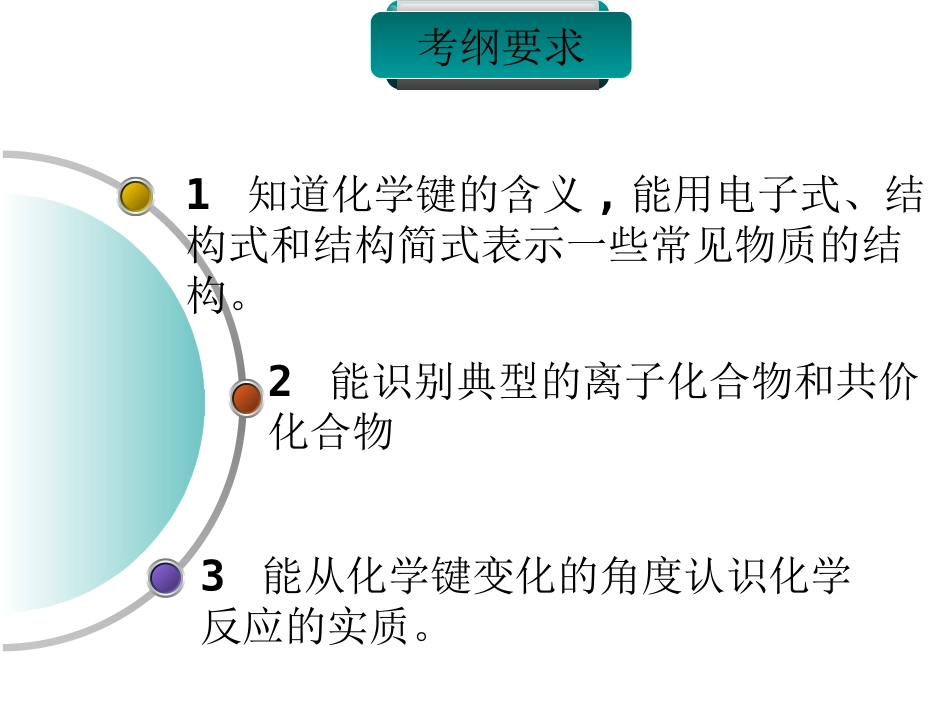 考纲要求

1　知道化学键的含义，能用电子式、结构式和结构简式表示一些常见物质的结构。

2　能识别典型的离子化合物和共价化合物

3　能从化学键变化的角度认识化学反应的实质。